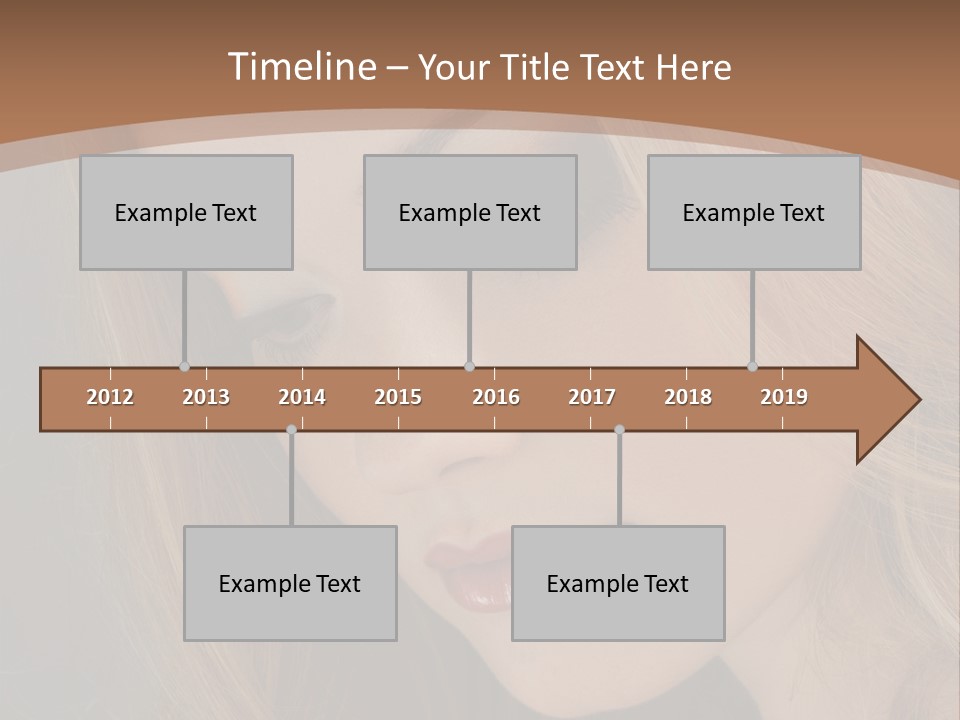 Timeline – Your Title Text Here

Example Text

Example Text

Example Text

2012
2013
2014
2015
2016
2017
2018
2019

Example Text

Example Text